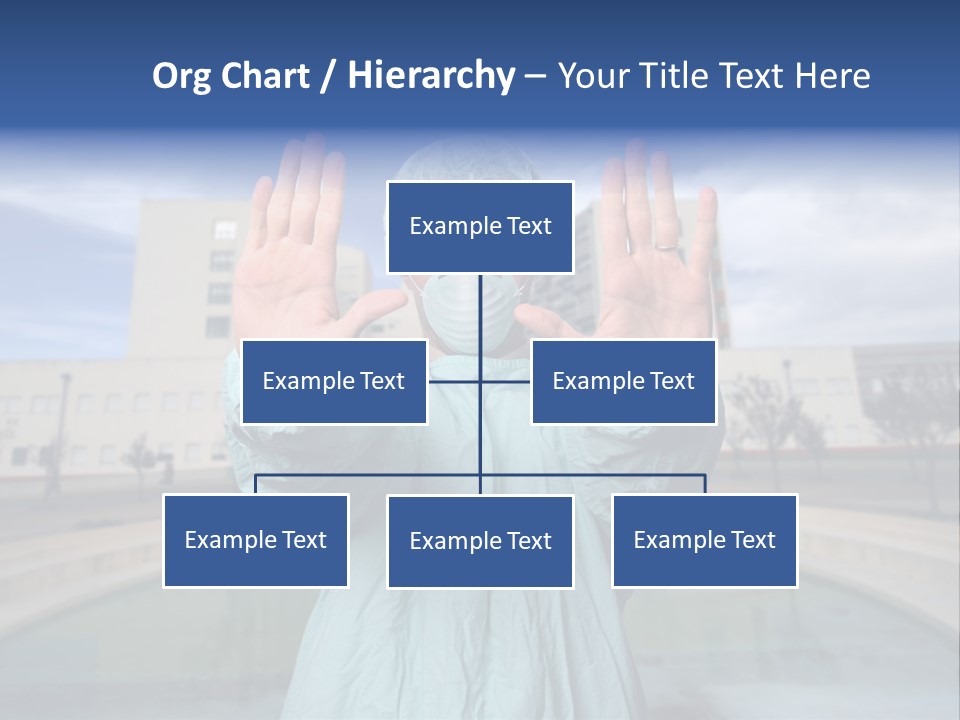 Org Chart / Hierarchy – Your Title Text Here

Example Text

Example Text

Example Text

Example Text

Example Text

Example Text